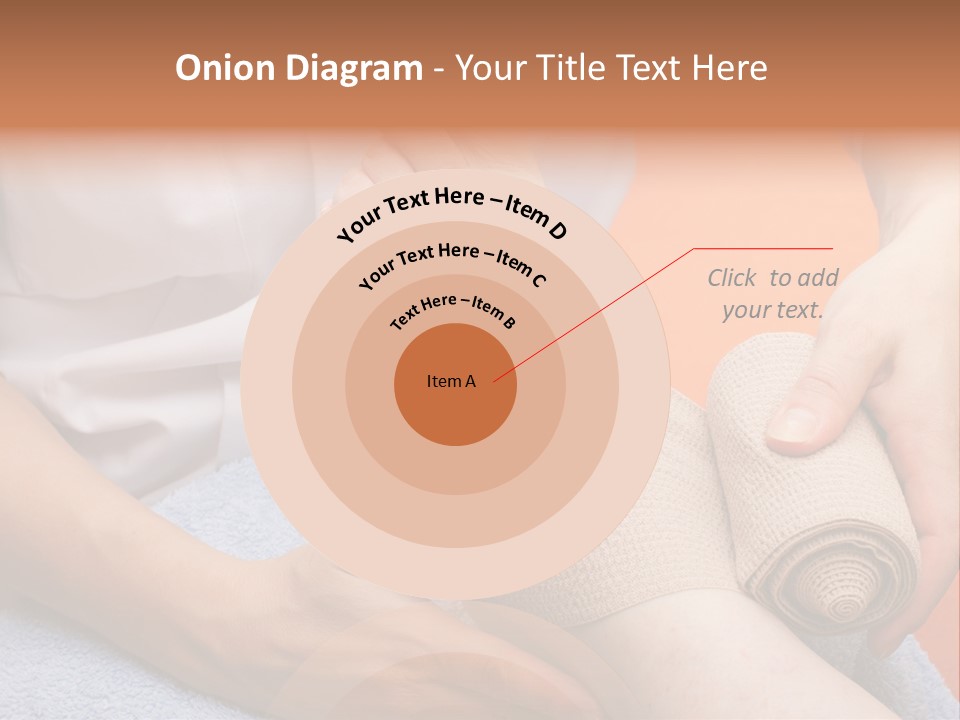 Onion Diagram - Your Title Text Here

Your Text Here – Item D

Your Text Here – Item C

Text Here – Item B

Item A

Click to add your text.